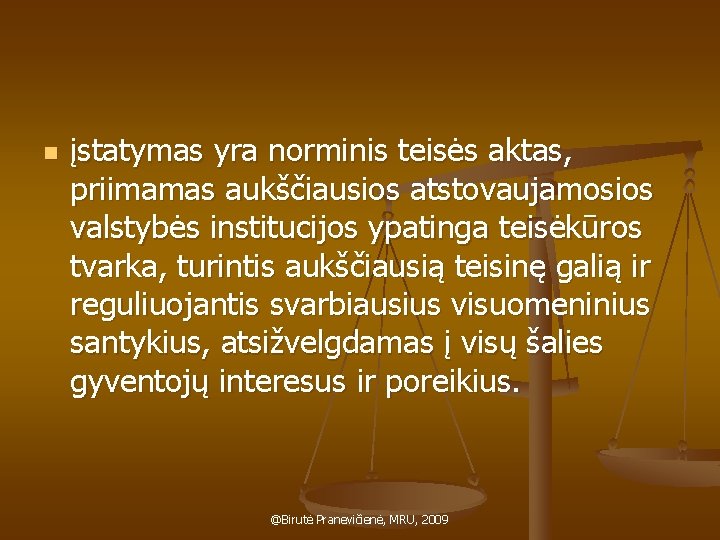 įstatymas yra norminis teisės aktas, priimamas aukščiausios atstovaujamosios valstybės institucijos ypatinga teisėkūros tvarka, turintis aukščiausią teisinę galią ir reguliuojantis svarbiausius visuomeninius santykius, atsižvelgdamas į visų šalies gyventojų interesus ir poreikius.

@Birutė Pranevičienė, MRU, 2009